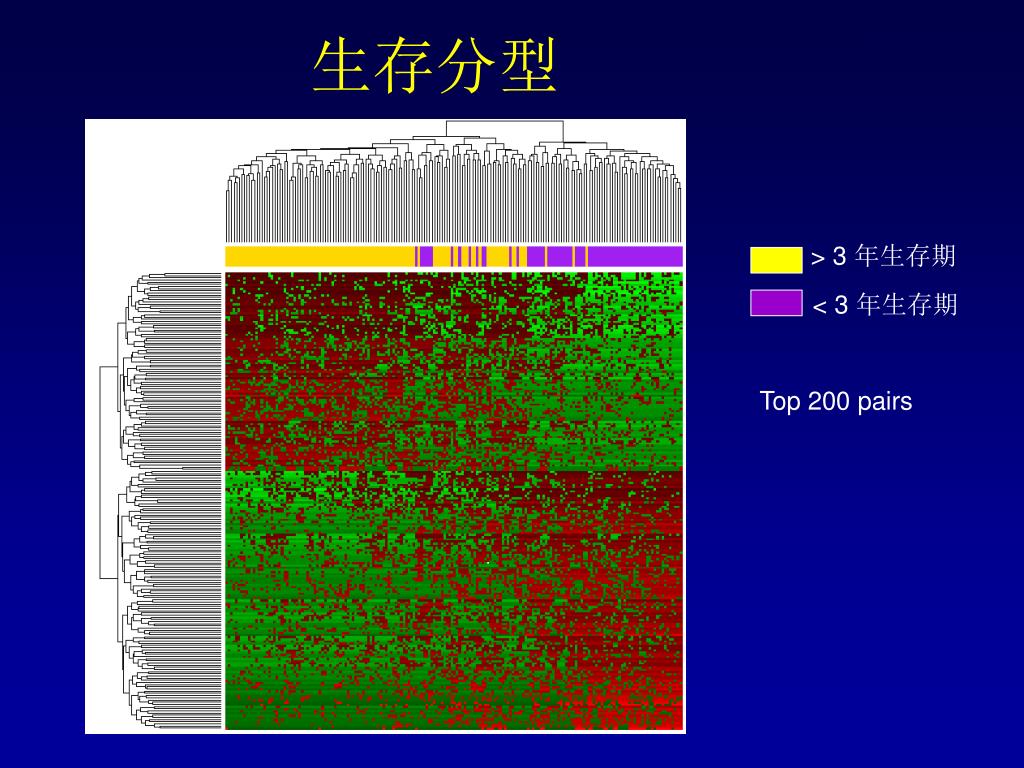 生存分型

> 3 年生存期

< 3 年生存期

Top 200 pairs